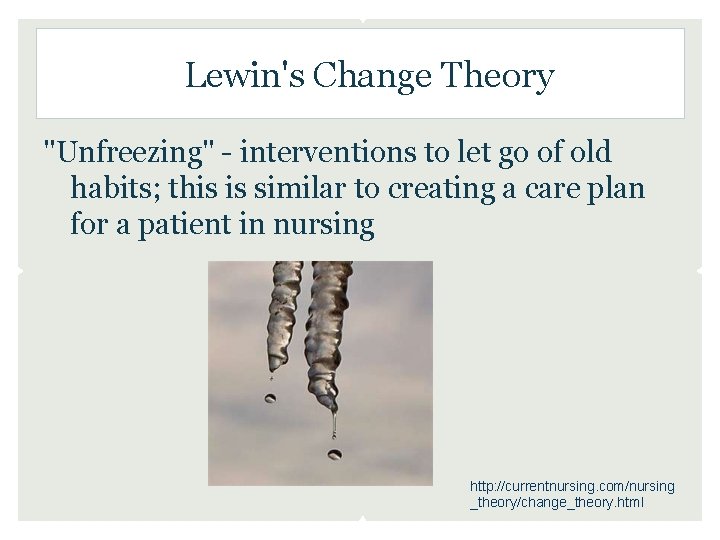 Lewin's Change Theory

"Unfreezing" - interventions to let go of old habits; this is similar to creating a care plan for a patient in nursing

http://currentnursing.com/nursing_theory/change_theory.html